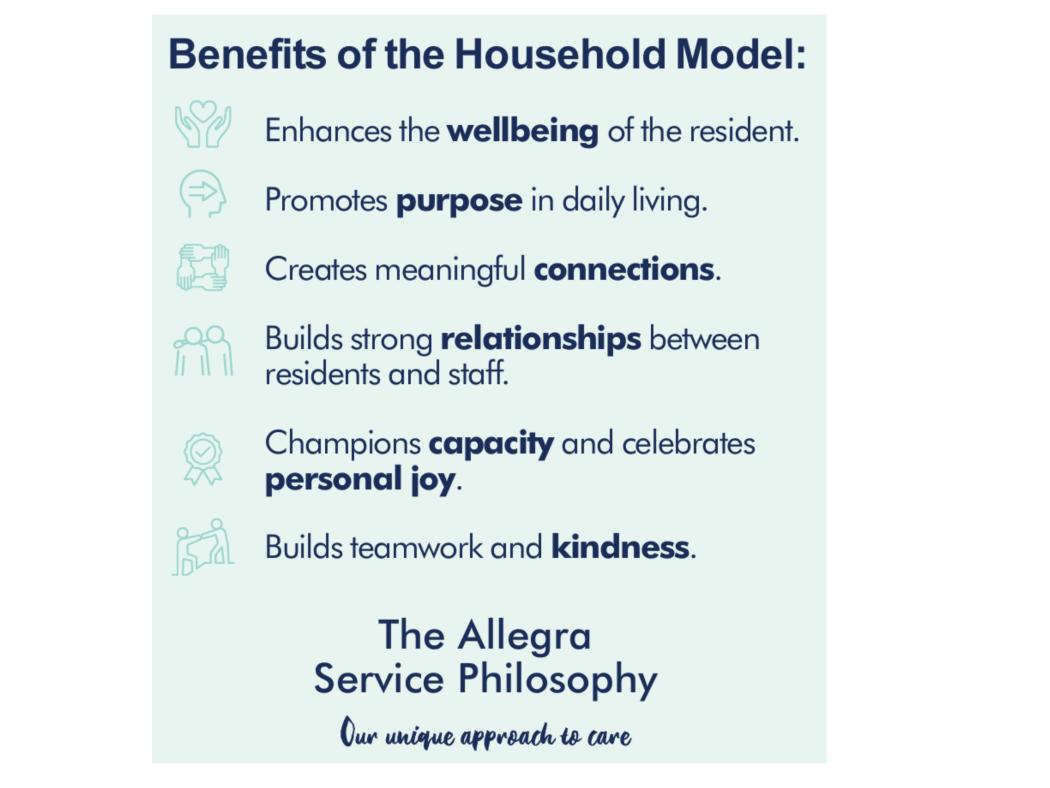 Benefits of the Household Model:

Enhances the wellbeing of the resident.

Promotes purpose in daily living.

Creates meaningful connections.

Builds strong relationships between residents and staff.

Champions capacity and celebrates personal joy.

Builds teamwork and kindness.

The Allegra Service Philosophy

Our unique approach to care